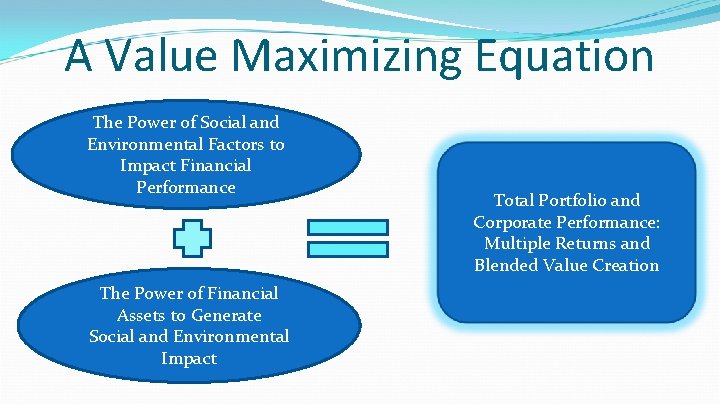 A Value Maximizing Equation

The Power of Social and Environmental Factors to Impact Financial Performance

The Power of Financial Assets to Generate Social and Environmental Impact

Total Portfolio and Corporate Performance: Multiple Returns and Blended Value Creation